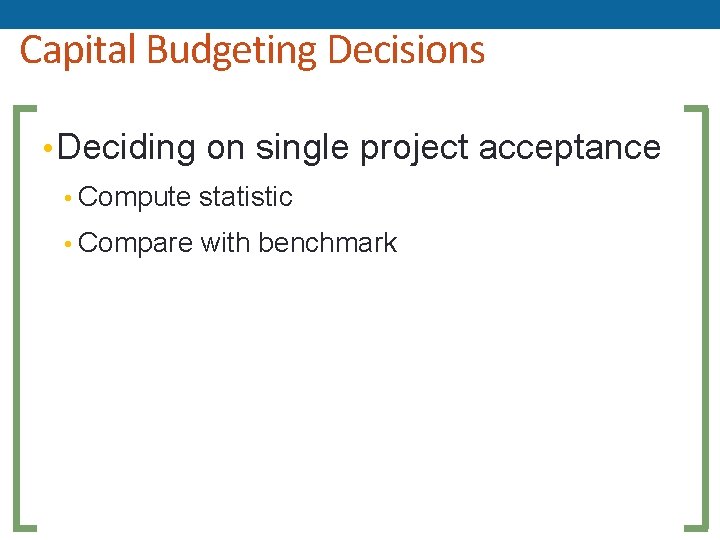 Capital Budgeting Decisions

• Deciding on single project acceptance

• Compute statistic

• Compare with benchmark